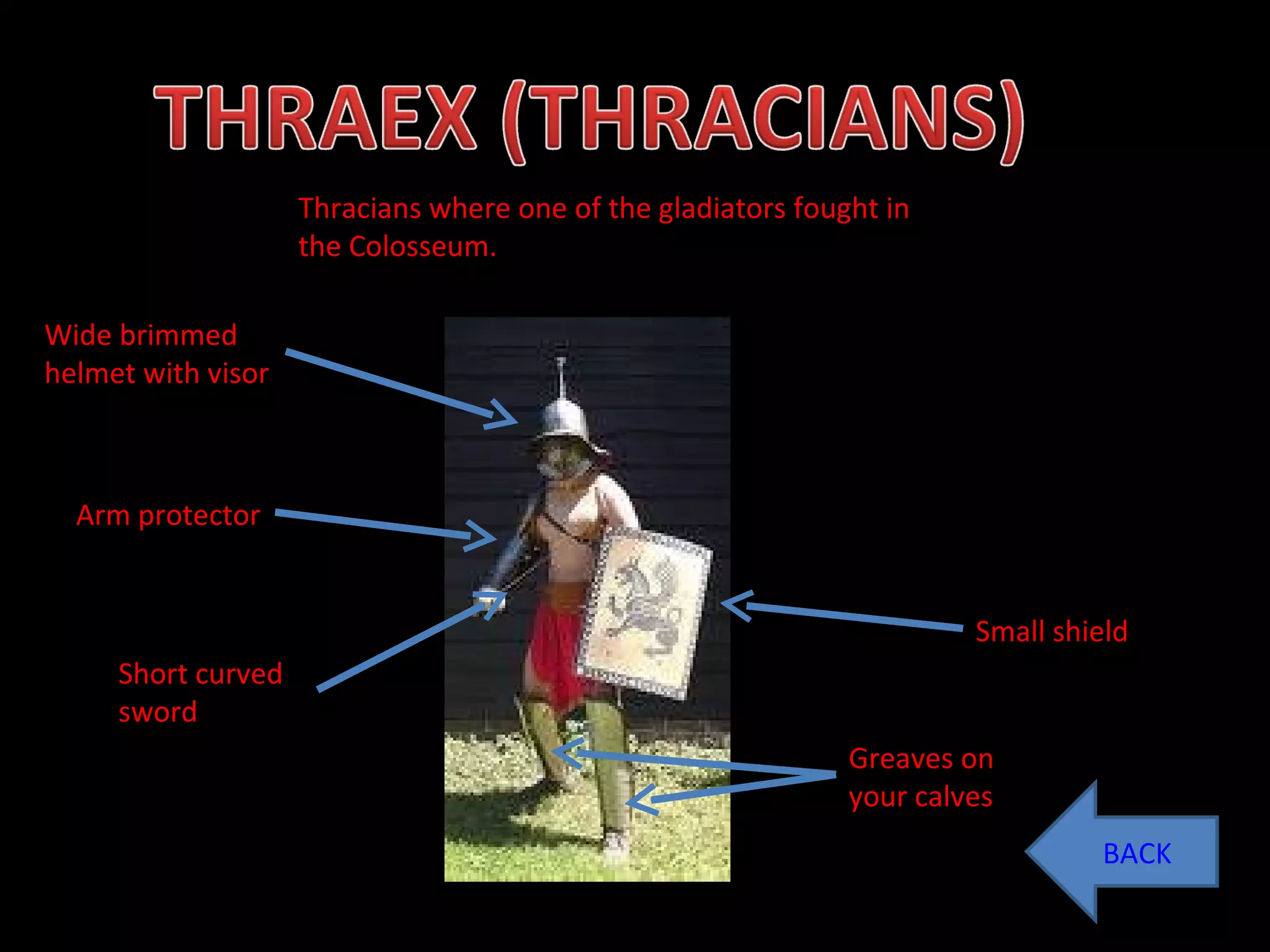 THRAEX (THRACIANS)

Thracians where one of the gladiators fought in the Colosseum.

Wide brimmed helmet with visor

Arm protector

Short curved sword

Small shield

Greaves on your calves

BACK